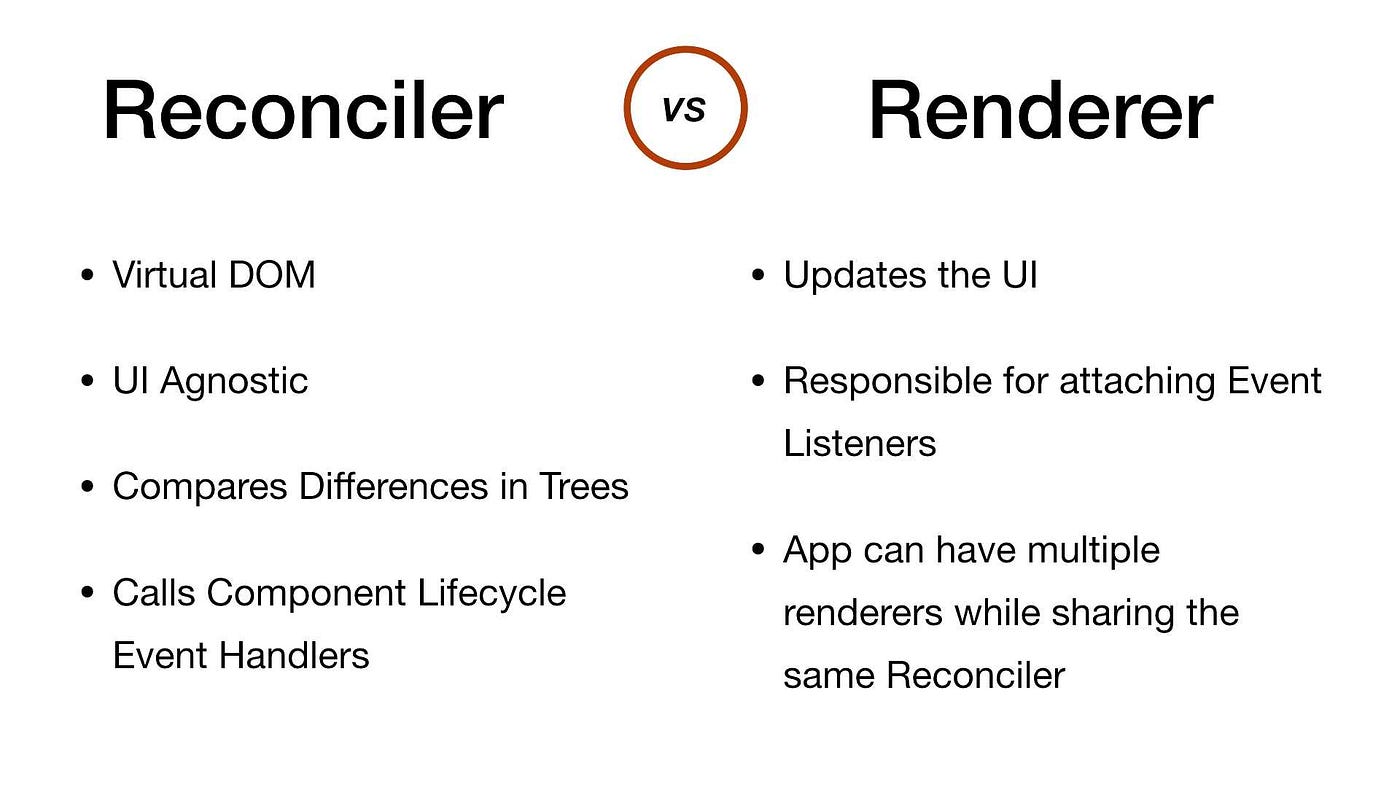 Reconciler

VS

Renderer

• Virtual DOM

• UI Agnostic

• Compares Differences in Trees

• Calls Component Lifecycle Event Handlers

• Updates the UI

• Responsible for attaching Event Listeners

• App can have multiple renderers while sharing the same Reconciler